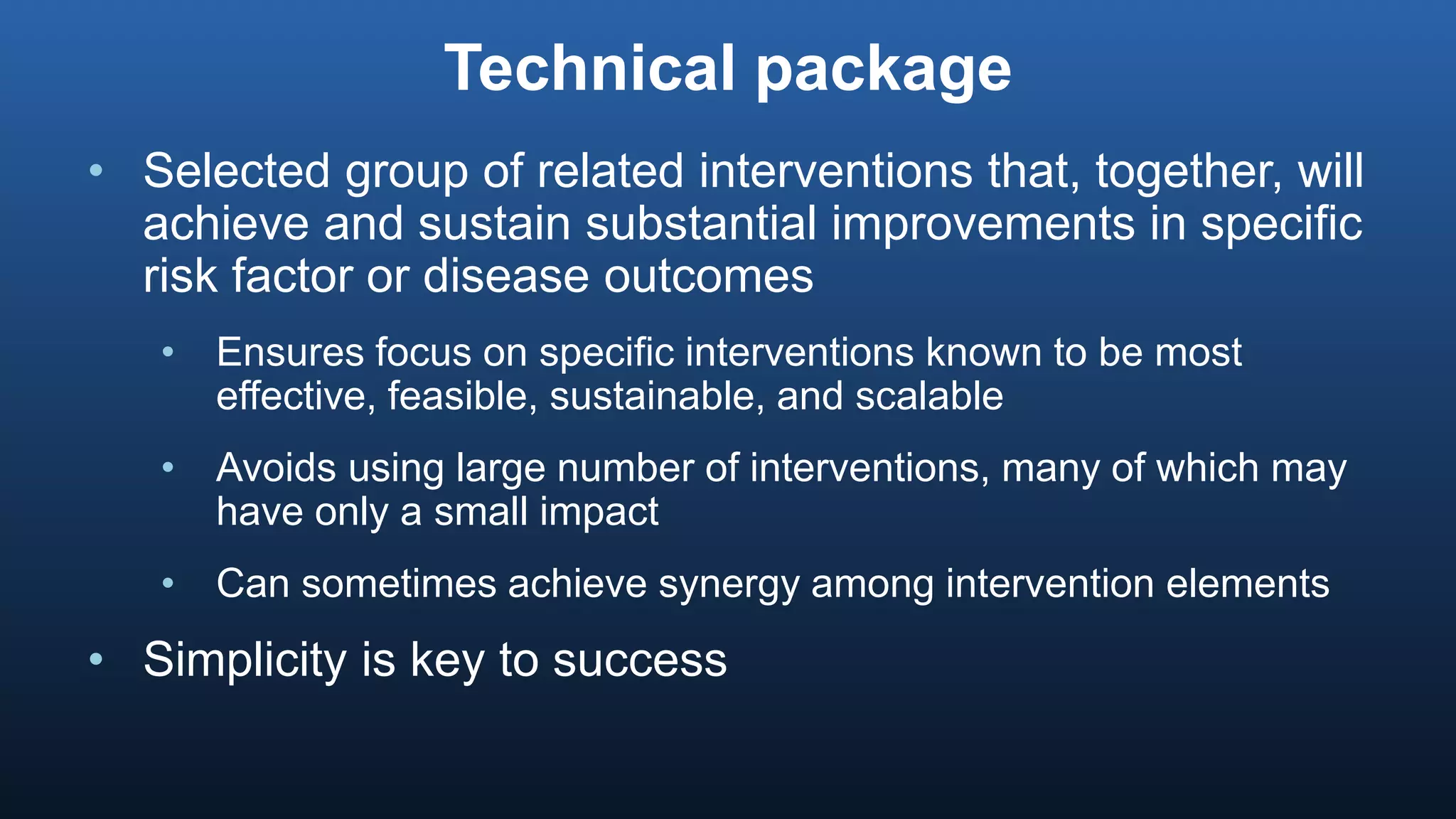 Technical package

• Selected group of related interventions that, together, will achieve and sustain substantial improvements in specific risk factor or disease outcomes

• Ensures focus on specific interventions known to be most effective, feasible, sustainable, and scalable

• Avoids using large number of interventions, many of which may have only a small impact

• Can sometimes achieve synergy among intervention elements

• Simplicity is key to success